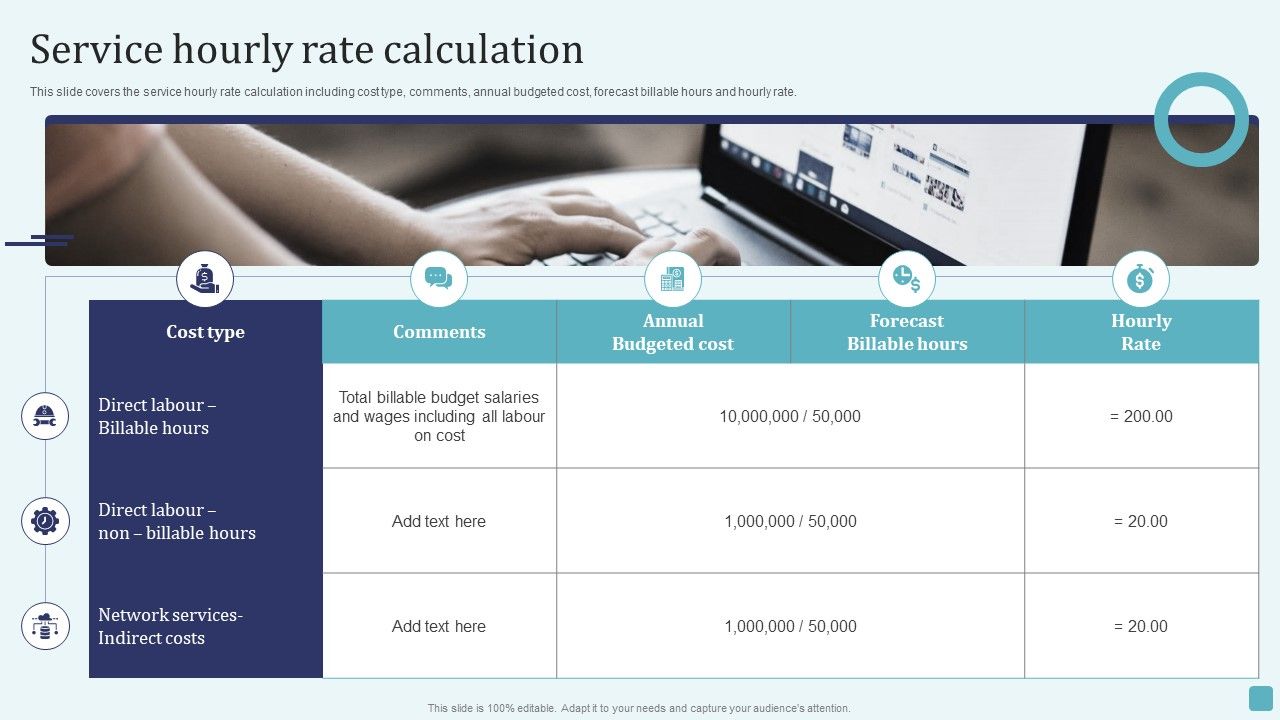 Service hourly rate calculation

This slide covers the service hourly rate calculation including cost type, comments, annual budgeted cost, forecast billable hours and hourly rate.

| Cost type | Comments | Annual Budgeted cost | Forecast Billable hours | Hourly Rate |
|---|---|---|---|---|
| Direct labour – Billable hours | Total billable budget salaries and wages including all labour on cost | 10,000,000 / 50,000 | | = 200.00 |
| Direct labour – non – billable hours | Add text here | 1,000,000 / 50,000 | | = 20.00 |
| Network services- Indirect costs | Add text here | 1,000,000 / 50,000 | | = 20.00 |

This slide is 100% editable. Adapt it to your needs and capture your audience's attention.